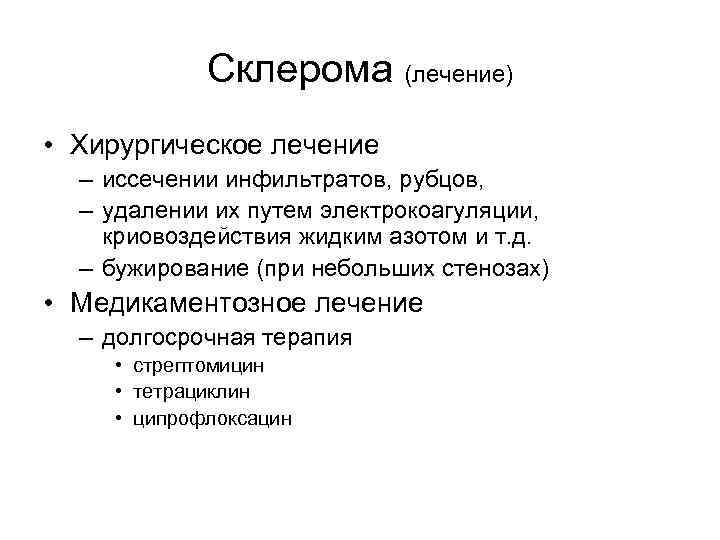 Склерома (лечение)

• Хирургическое лечение
– иссечении инфильтратов, рубцов,
– удалении их путем электрокоагуляции, криовоздействия жидким азотом и т.д.
– бужирование (при небольших стенозах)
• Медикаментозное лечение
– долгосрочная терапия
• стрептомицин
• тетрациклин
• ципрофлоксацин